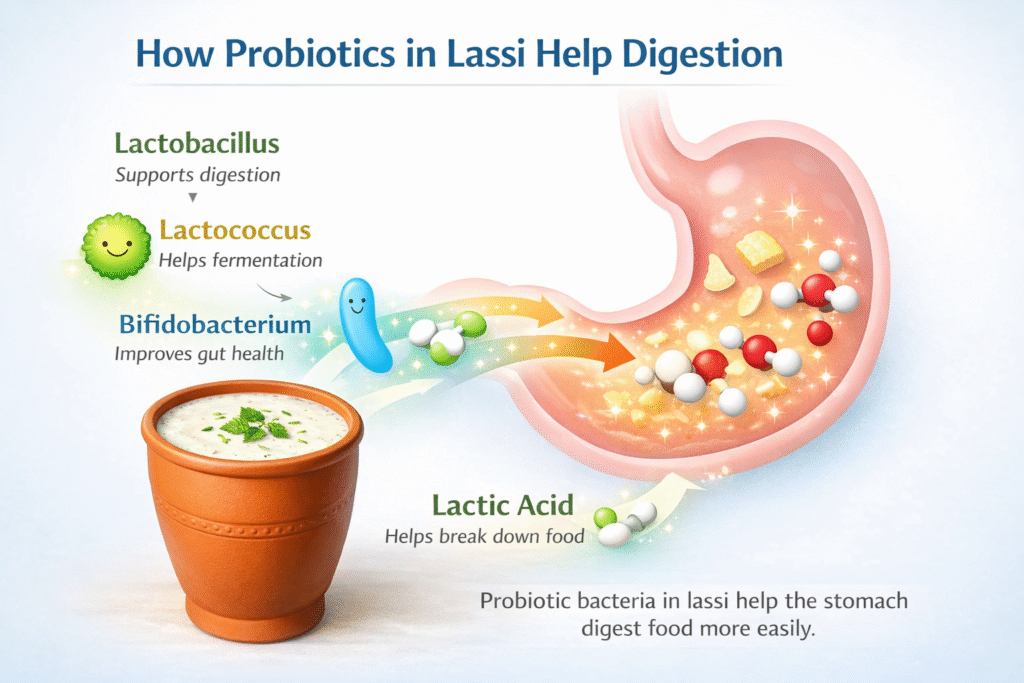 How Probiotics in Lassi Help Digestion

Lactobacillus
Supports digestion

Lactococcus
Helps fermentation

Bifidobacterium
Improves gut health

Lactic Acid
Helps break down food

Probiotic bacteria in lassi help the stomach digest food more easily.